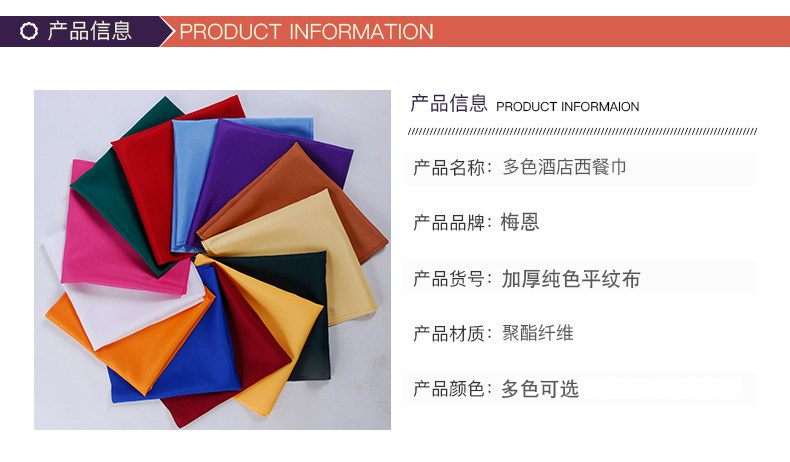 产品信息 PRODUCT INFORMATION

产品信息 PRODUCT INFORMAION

产品名称：多色酒店西餐巾

产品品牌：梅恩

产品货号：加厚纯色平纹布

产品材质：聚酯纤维

产品颜色：多色可选